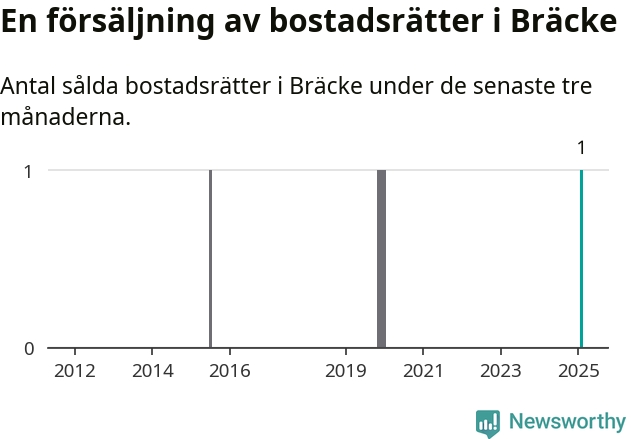 En försäljning av bostadsrätter i Bräcke

Antal sålda bostadsrätter i Bräcke under de senaste tre månaderna.

1
1
0
2012
2014
2016
2019
2021
2023
2025

Newsworthy